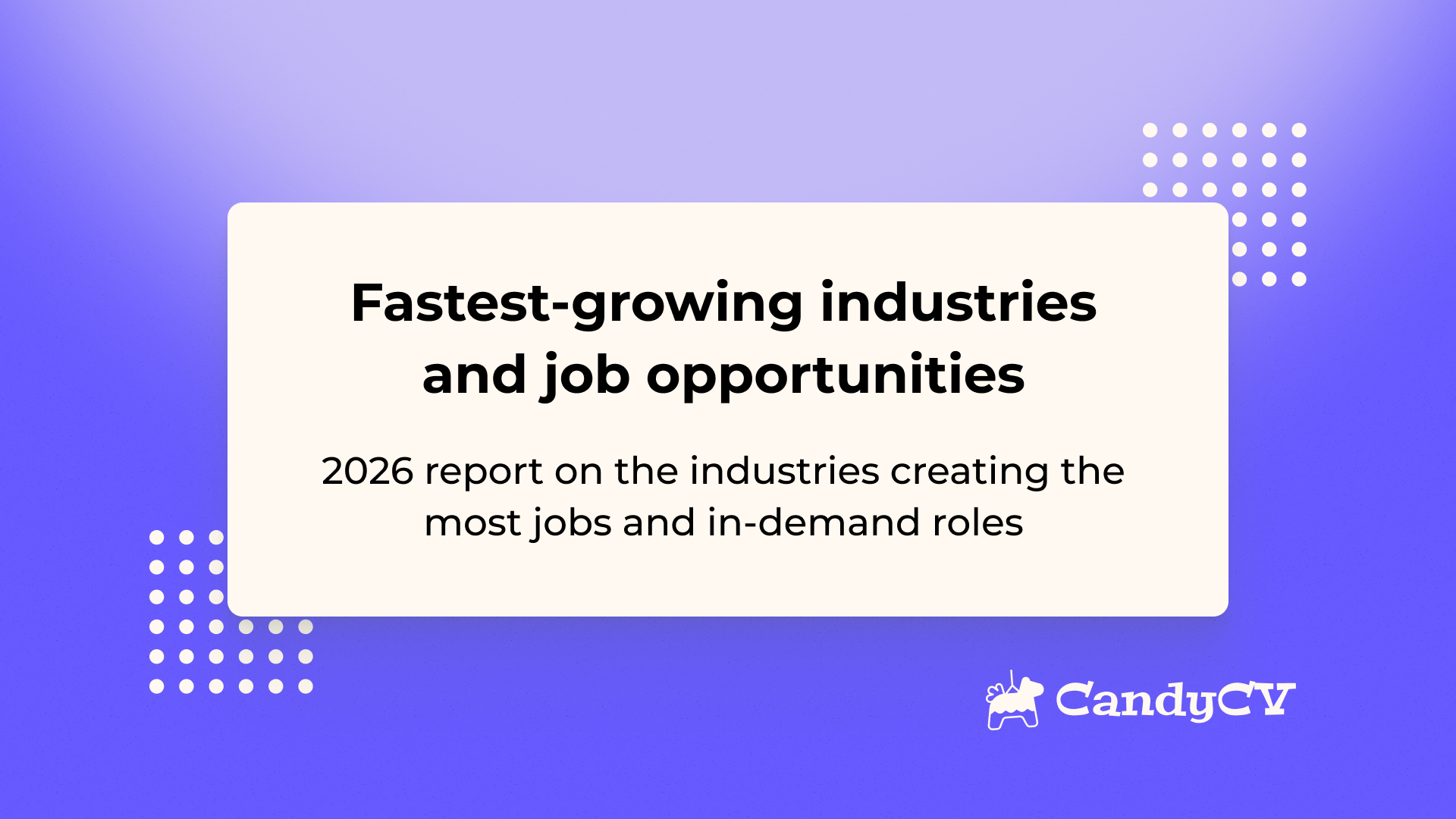 Fastest-growing industries and job opportunities

2026 report on the industries creating the most jobs and in-demand roles

CandyCV